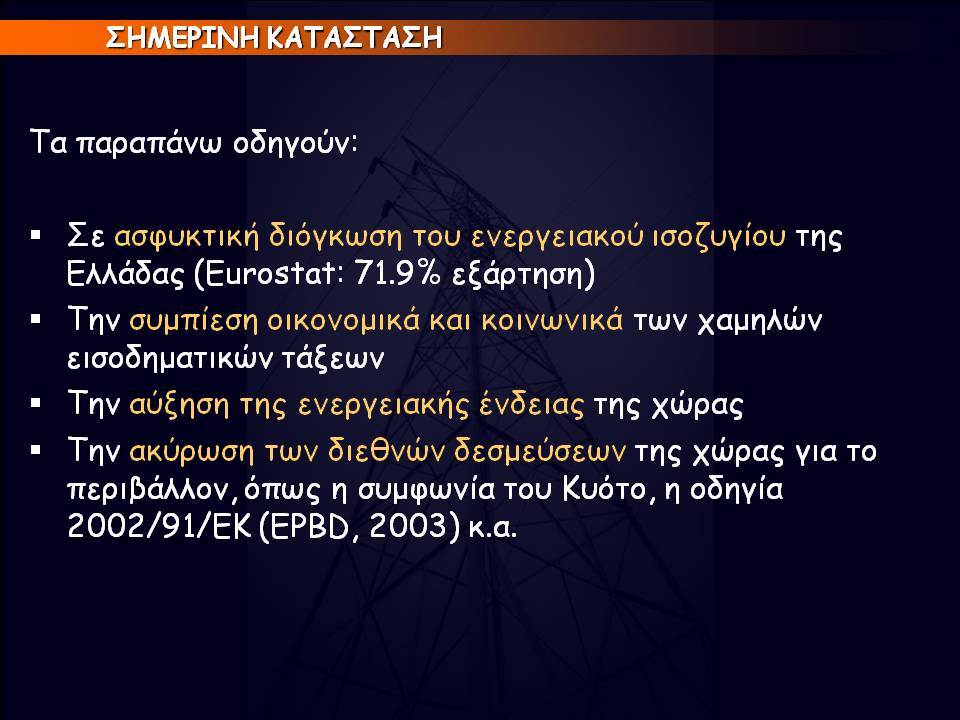 ΣΗΜΕΡΙΝΗ ΚΑΤΑΣΤΑΣΗ

Τα παραπάνω οδηγούν:

▪ Σε ασφυκτική διόγκωση του ενεργειακού ισοζυγίου της Ελλάδας (Eurostat: 71.9% εξάρτηση)
▪ Την συμπίεση οικονομικά και κοινωνικά των χαμηλών εισοδηματικών τάξεων
▪ Την αύξηση της ενεργειακής ένδειας της χώρας
▪ Την ακύρωση των διεθνών δεσμεύσεων της χώρας για το περιβάλλον, όπως η συμφωνία του Κυότο, η οδηγία 2002/91/ΕΚ (EPBD, 2003) κ.α.